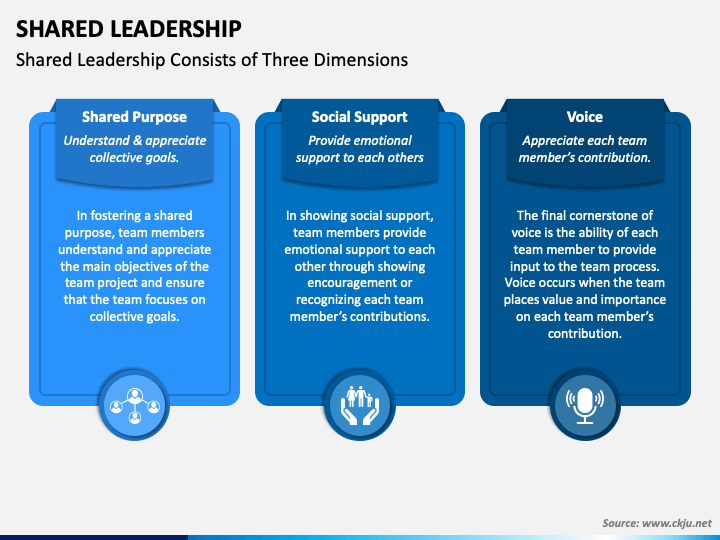 SHARED LEADERSHIP

Shared Leadership Consists of Three Dimensions

Shared Purpose

Understand & appreciate collective goals.

In fostering a shared purpose, team members understand and appreciate the main objectives of the team project and ensure that the team focuses on collective goals.

Social Support

Provide emotional support to each others

In showing social support, team members provide emotional support to each other through showing encouragement or recognizing each team member's contributions.

Voice

Appreciate each team member's contribution.

The final cornerstone of voice is the ability of each team member to provide input to the team process. Voice occurs when the team places value and importance on each team member's contribution.

Source: www.ckju.net